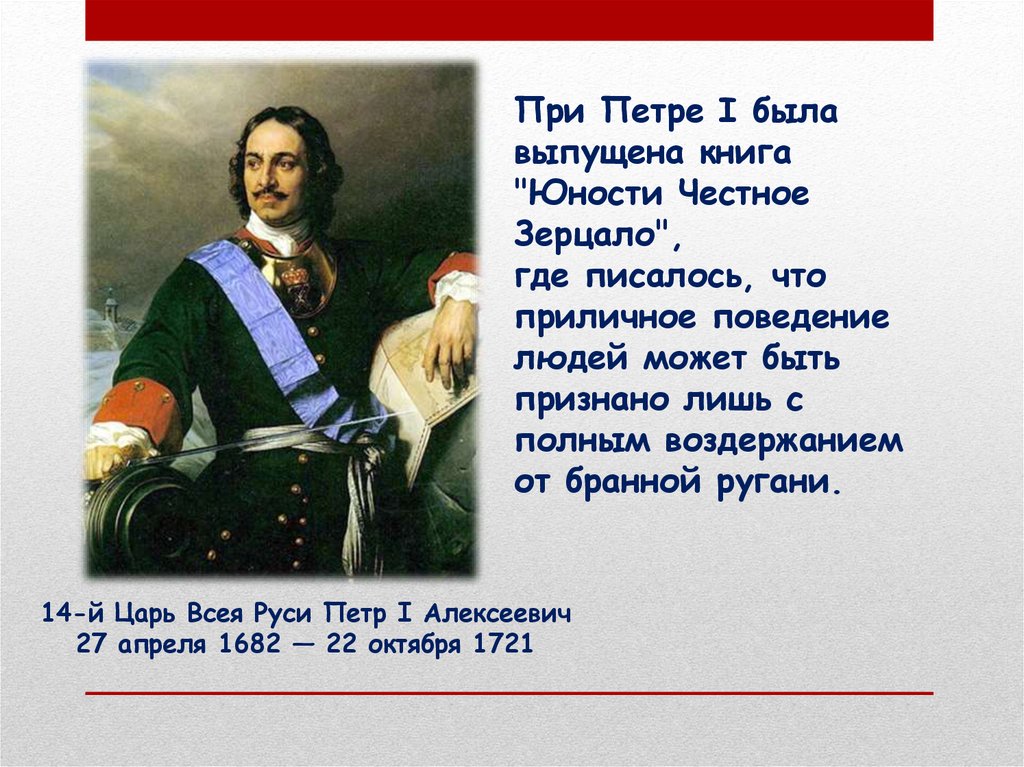 При Петре I была выпущена книга "Юности Честное Зерцало", где писалось, что приличное поведение людей может быть признано лишь с полным воздержанием от бранной ругани.

14-й Царь Всея Руси Петр I Алексеевич
27 апреля 1682 — 22 октября 1721